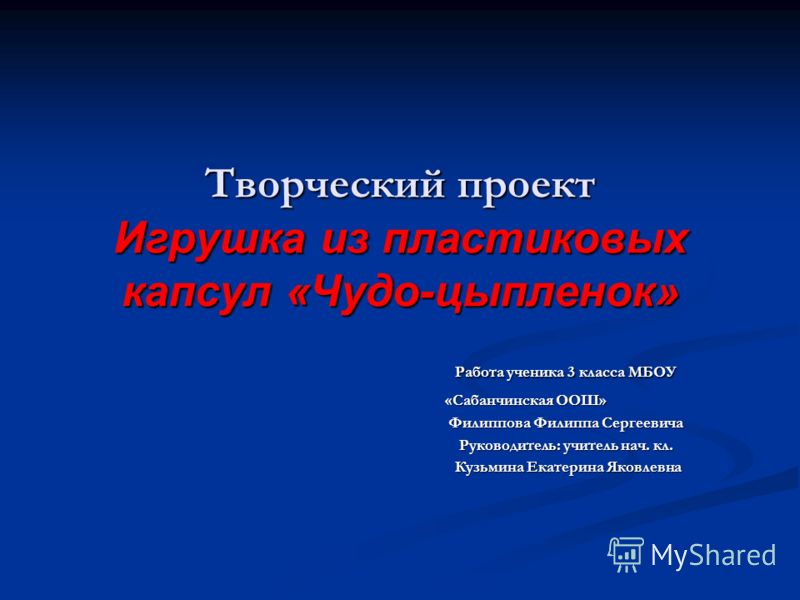 Творческий проект Игрушка из пластиковых капсул «Чудо-цыпленок»

Работа ученика 3 класса МБОУ
«Сабанчинская ООШ»
Филиппова Филиппа Сергеевича
Руководитель: учитель нач. кл.
Кузьмина Екатерина Яковлевна

MyShared